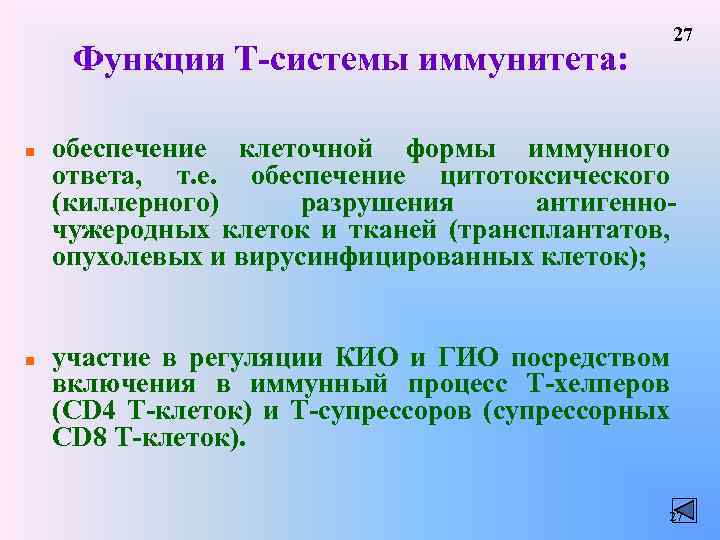 27

Функции Т-системы иммунитета:

- обеспечение клеточной формы иммунного ответа, т.е. обеспечение цитотоксического (киллерного) разрушения антигенно-чужеродных клеток и тканей (трансплантатов, опухолевых и вирусинфицированных клеток);

- участие в регуляции КИО и ГИО посредством включения в иммунный процесс Т-хелперов (CD4 Т-клеток) и Т-супрессоров (супрессорных CD8 Т-клеток).

27